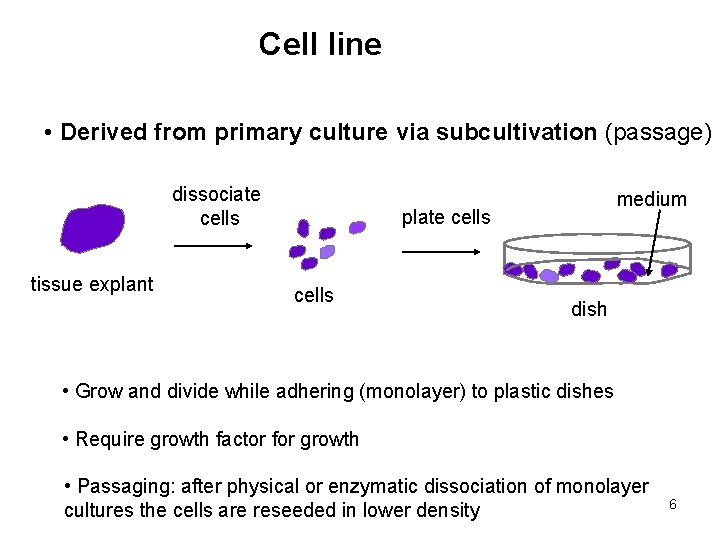 Cell line

• Derived from primary culture via subcultivation (passage)

tissue explant

dissociate cells

cells

plate cells

medium

dish

• Grow and divide while adhering (monolayer) to plastic dishes

• Require growth factor for growth

• Passaging: after physical or enzymatic dissociation of monolayer cultures the cells are reseeded in lower density

6